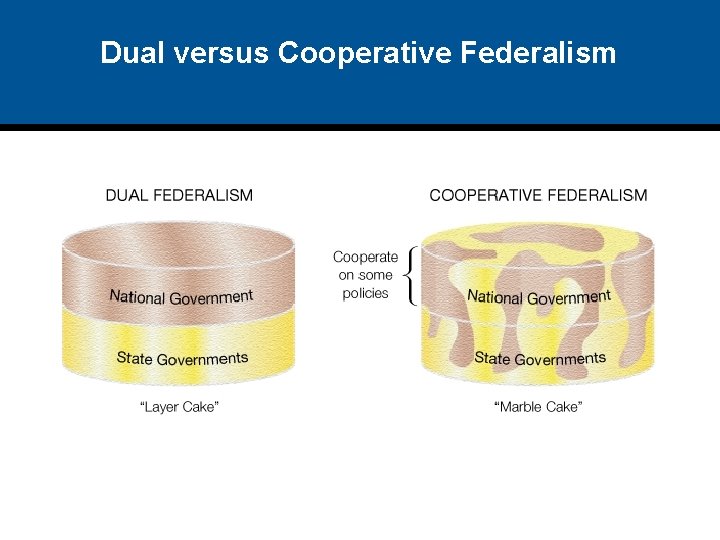 Dual versus Cooperative Federalism

DUAL FEDERALISM

National Government

State Governments

"Layer Cake"

COOPERATIVE FEDERALISM

Cooperate on some policies

National Government

State Governments

"Marble Cake"